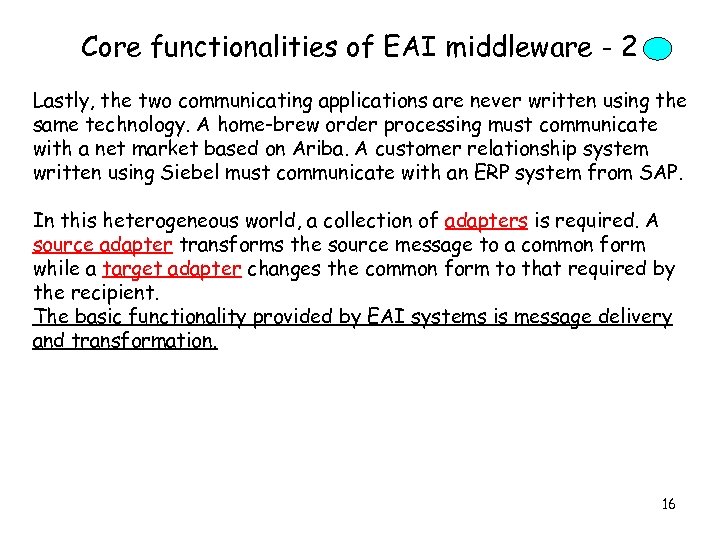 Core functionalities of EAI middleware - 2

Lastly, the two communicating applications are never written using the same technology. A home-brew order processing must communicate with a net market based on Ariba. A customer relationship system written using Siebel must communicate with an ERP system from SAP.

In this heterogeneous world, a collection of adapters is required. A source adapter transforms the source message to a common form while a target adapter changes the common form to that required by the recipient.
The basic functionality provided by EAI systems is message delivery and transformation.

16